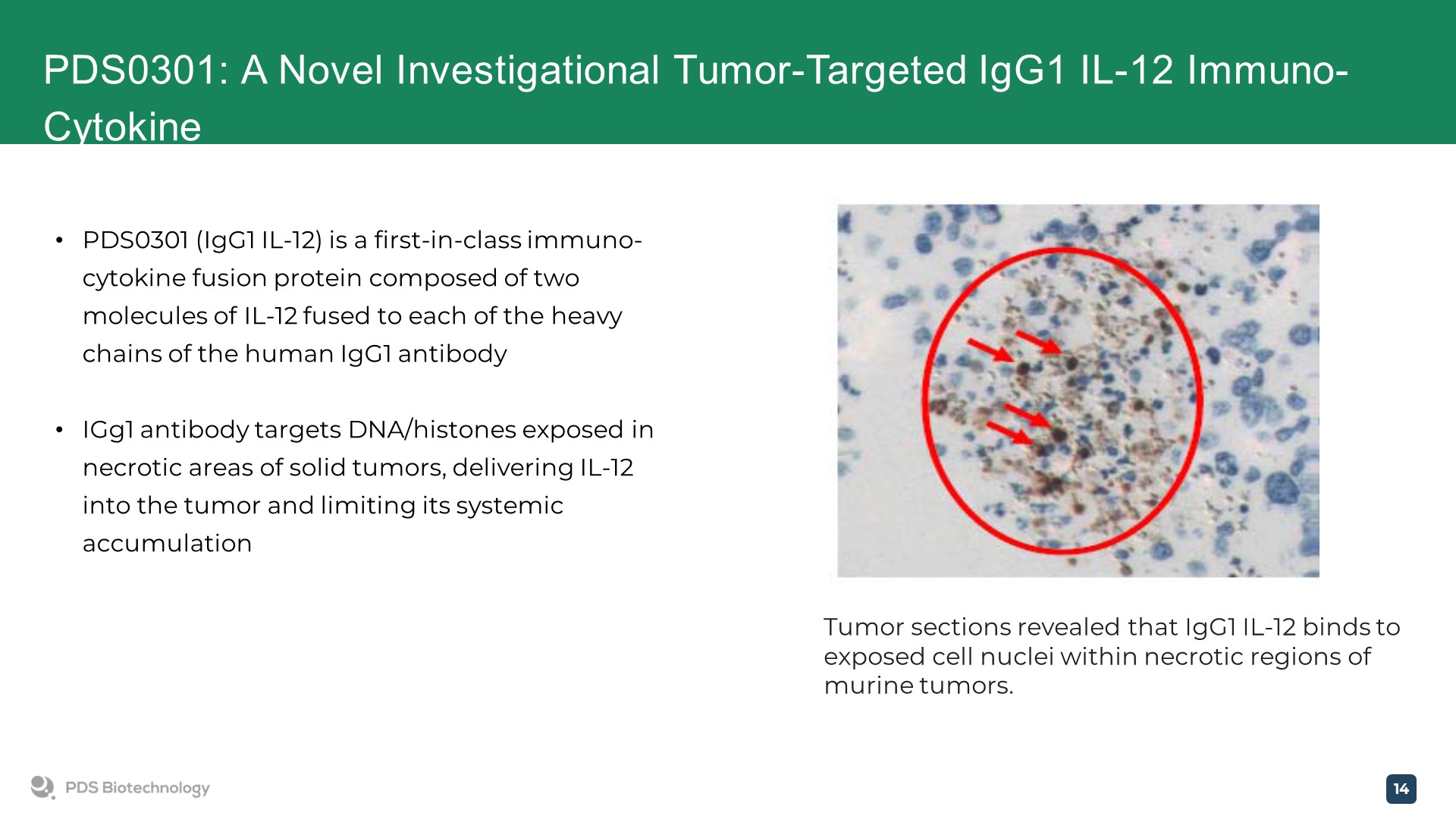 PDS0301: A Novel Investigational Tumor-Targeted IgG1 IL-12 Immuno-Cytokine

• PDS0301 (IgG1 IL-12) is a first-in-class immuno-cytokine fusion protein composed of two molecules of IL-12 fused to each of the heavy chains of the human IgG1 antibody

• IGg1 antibody targets DNA/histones exposed in necrotic areas of solid tumors, delivering IL-12 into the tumor and limiting its systemic accumulation

Tumor sections revealed that IgG1 IL-12 binds to exposed cell nuclei within necrotic regions of murine tumors.

PDS Biotechnology

14